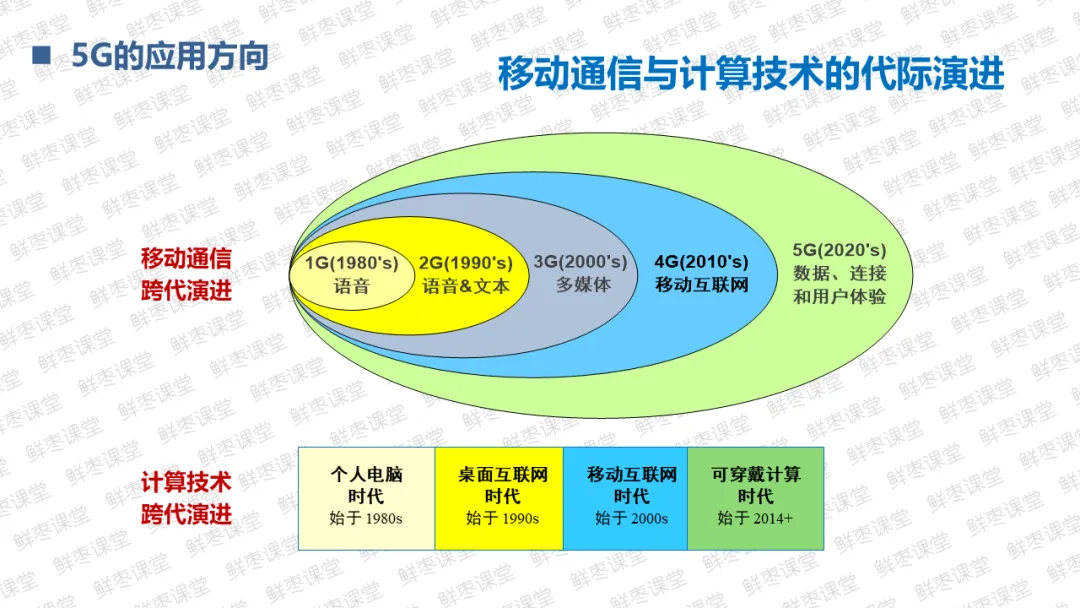 5G的应用方向

移动通信与计算技术的代际演进

移动通信跨代演进

1G(1980's) 语音

2G(1990's) 语音&文本

3G(2000's) 多媒体

4G(2010's) 移动互联网

5G(2020's) 数据、连接和用户体验

计算技术跨代演进

| 个人电脑时代 始于 1980s | 桌面互联网时代 始于 1990s | 移动互联网时代 始于 2000s | 可穿戴计算时代 始于 2014+ |
|---|---|---|---|

鲜枣课堂